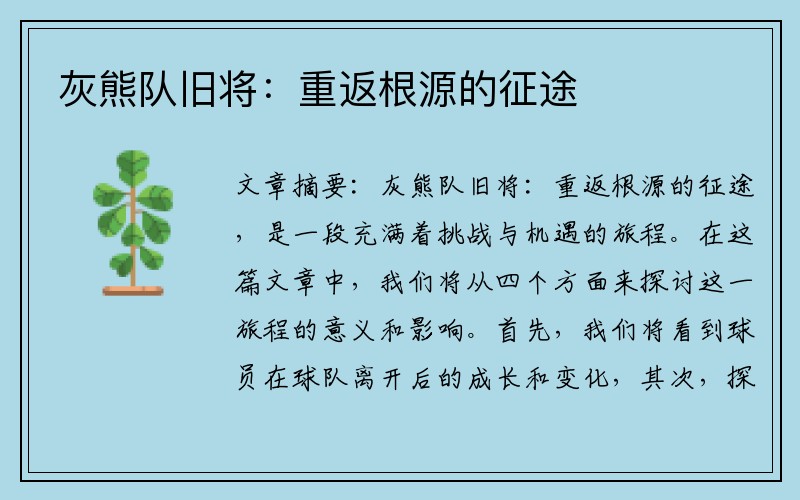 灰熊队旧将：重返根源的征途

文章摘要：灰熊队旧将：重返根源的征途，是一段充满着挑战与机遇的旅程。在这篇文章中，我们将从四个方面来探讨这一旅程的意义和影响。首先，我们将看到球员在球队离开后的成长和变化，其次，探